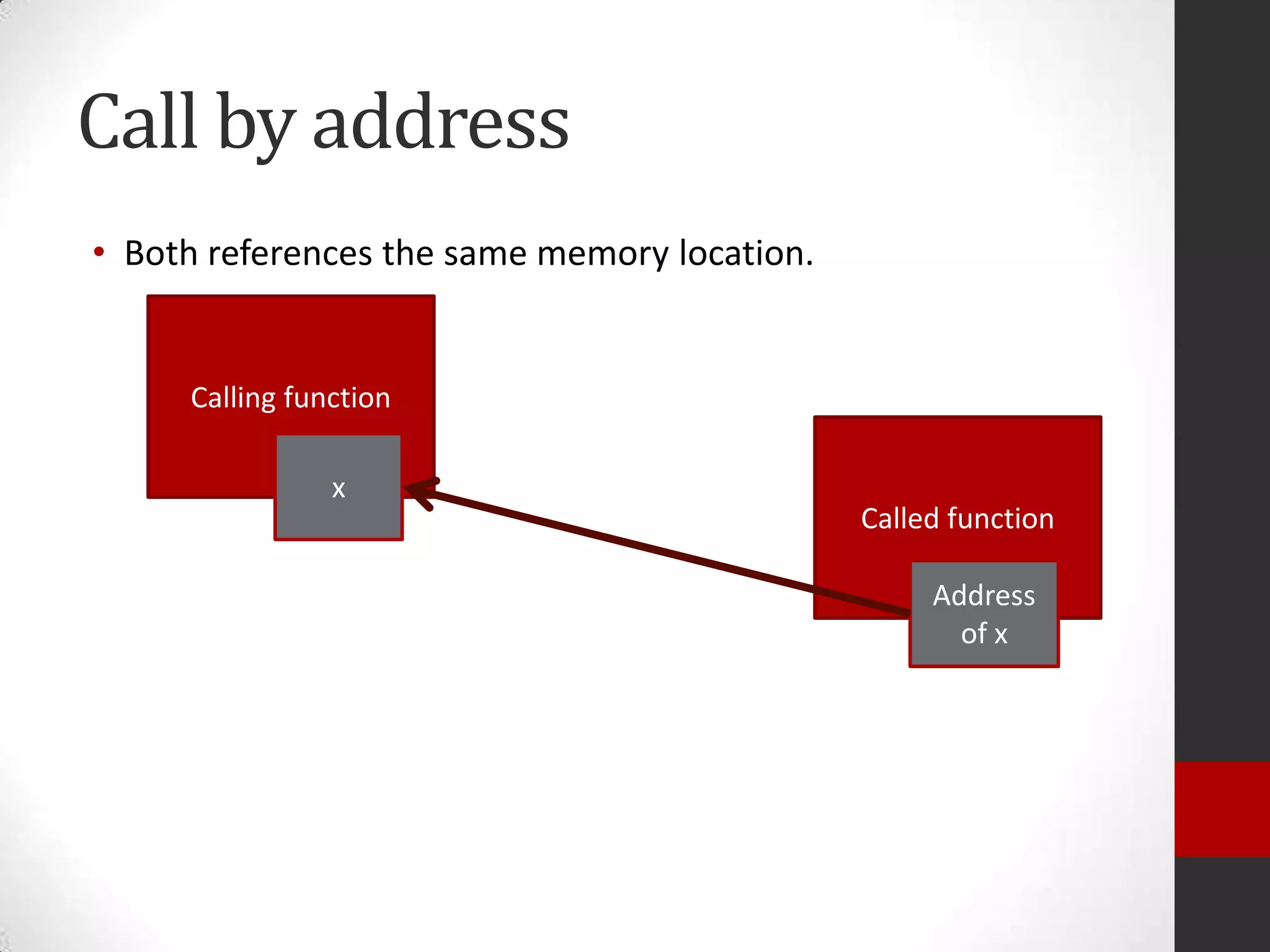 Call by address

• Both references the same memory location.

Calling function

x

Called function

Address of x